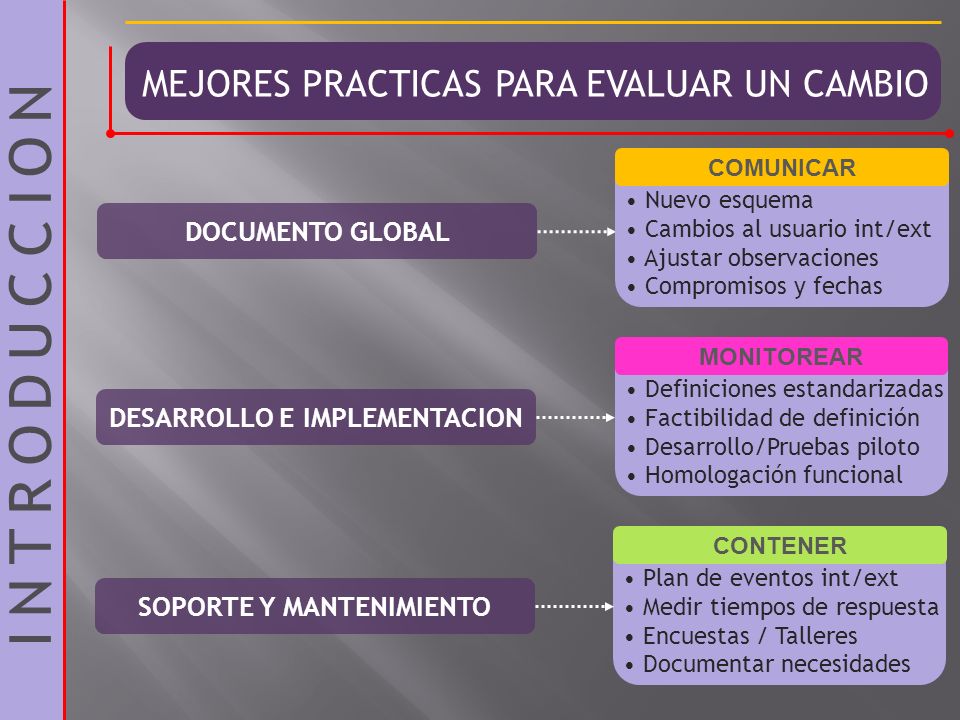 INTRODUCCION

MEJORES PRACTICAS PARA EVALUAR UN CAMBIO

DOCUMENTO GLOBAL

COMUNICAR
• Nuevo esquema
• Cambios al usuario int/ext
• Ajustar observaciones
• Compromisos y fechas

DESARROLLO E IMPLEMENTACION

MONITOREAR
• Definiciones estandarizadas
• Factibilidad de definición
• Desarrollo/Pruebas piloto
• Homologación funcional

SOPORTE Y MANTENIMIENTO

CONTENER
• Plan de eventos int/ext
• Medir tiempos de respuesta
• Encuestas / Talleres
• Documentar necesidades